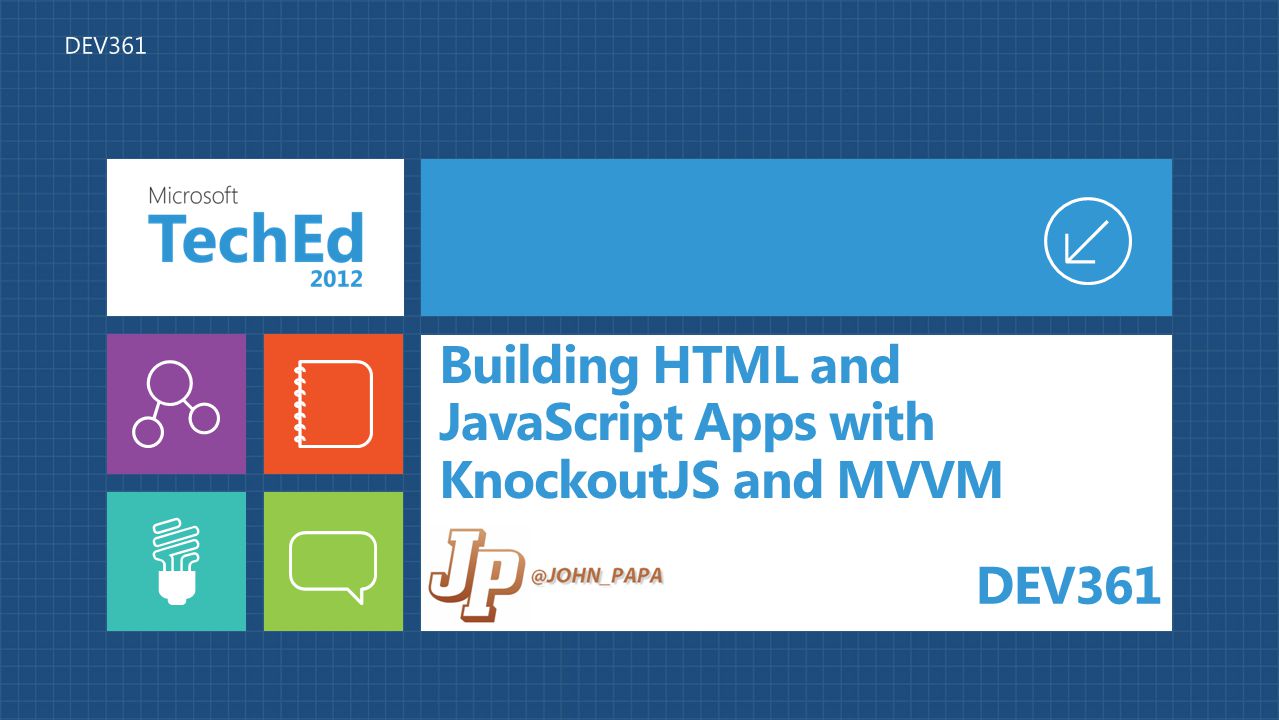 DEV361

Microsoft
TechEd
2012

Building HTML and JavaScript Apps with KnockoutJS and MVVM

JP
@JOHN_PAPA

DEV361